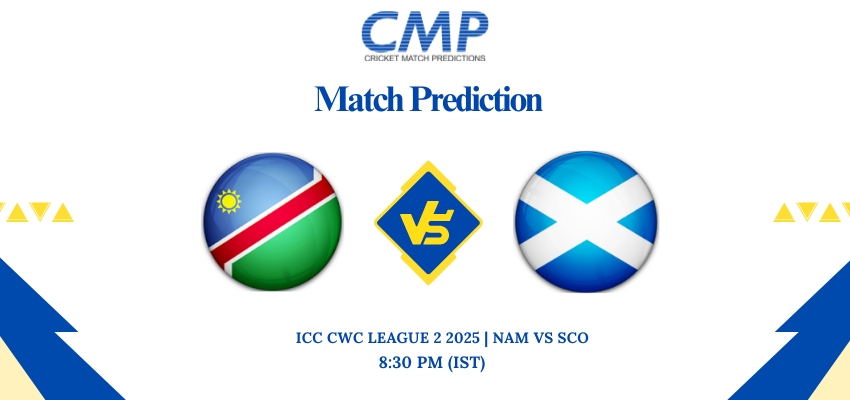 CMP
CRICKET MATCH PREDICTIONS

Match Prediction

VS

ICC CWC LEAGUE 2 2025 | NAM VS SCO
8:30 PM (IST)